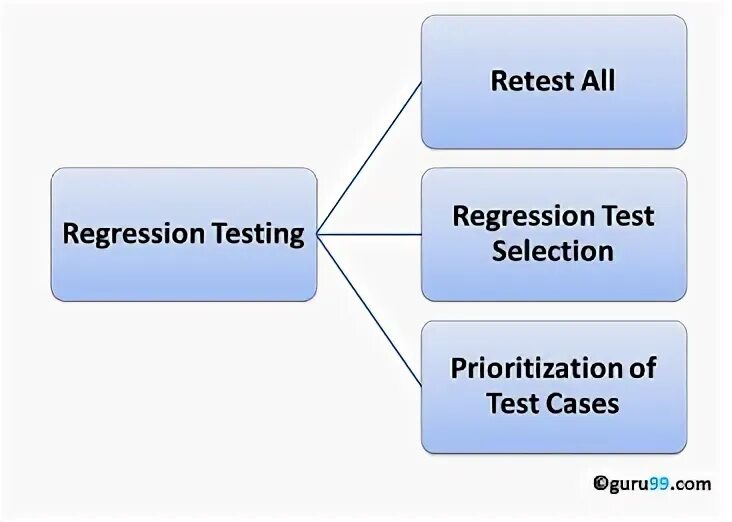 Regression Testing

Retest All

Regression Test Selection

Prioritization of Test Cases

©guru99.com